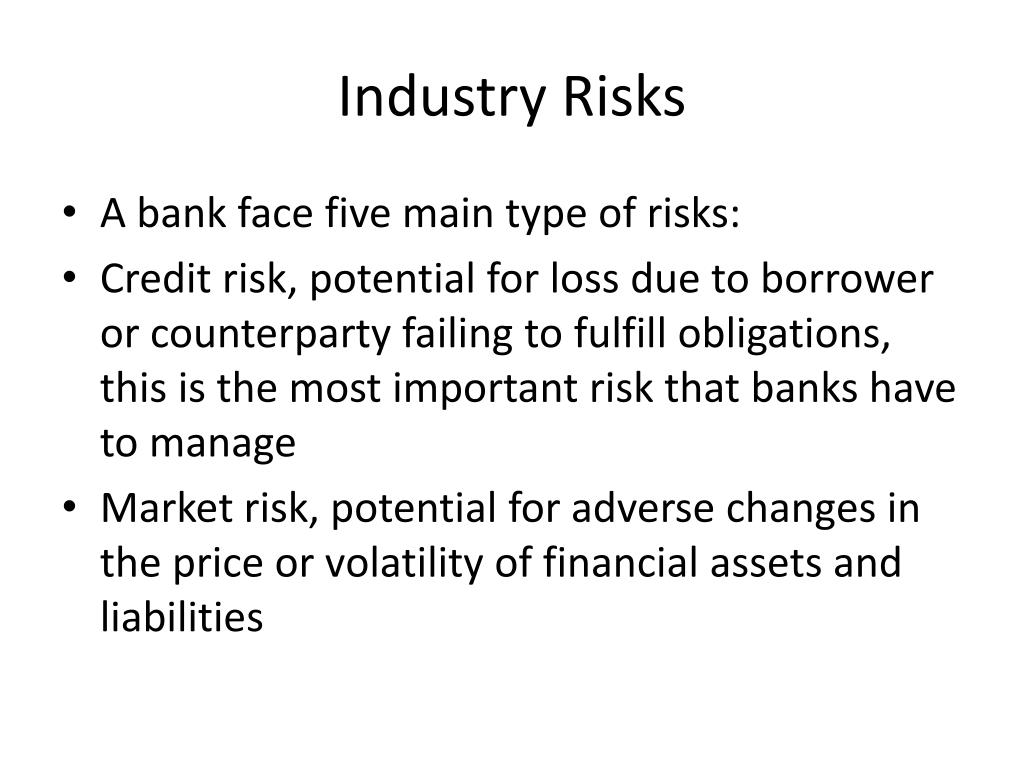 Industry Risks

• A bank face five main type of risks:
• Credit risk, potential for loss due to borrower or counterparty failing to fulfill obligations, this is the most important risk that banks have to manage
• Market risk, potential for adverse changes in the price or volatility of financial assets and liabilities